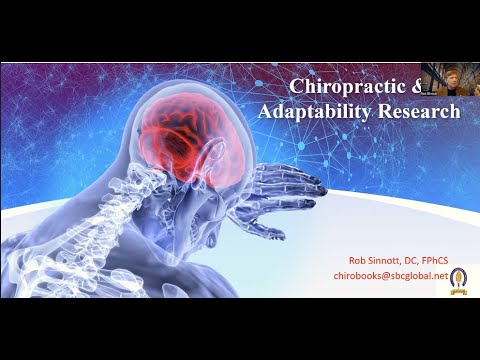 Chiropractic &
Adaptability Research

Rob Sinnott, DC, FPhCS
chirobooks@sbcglobal.net